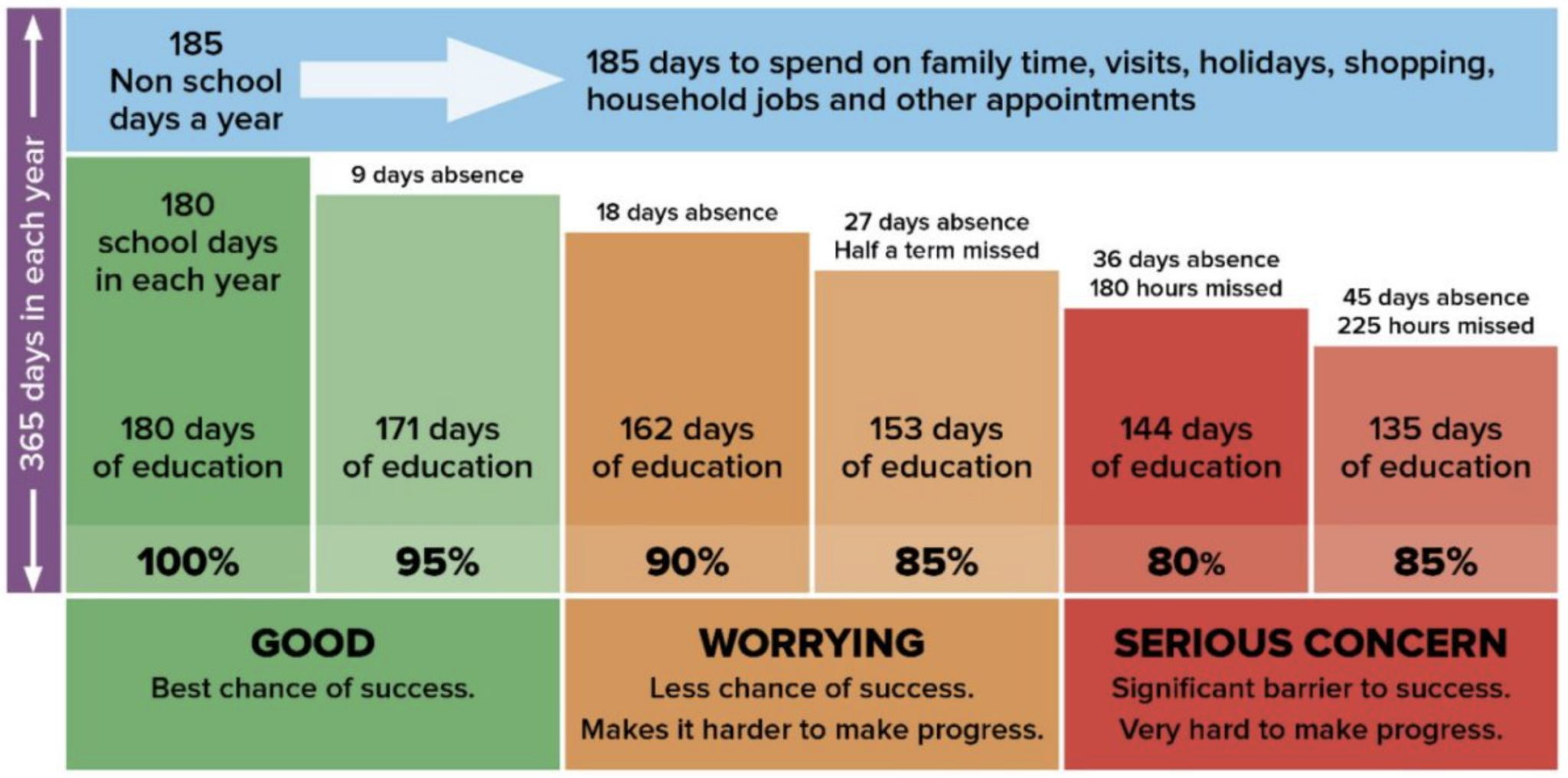 365 days in each year

185 Non school days a year

185 days to spend on family time, visits, holidays, shopping, household jobs and other appointments

180 school days in each year

180 days of education

100%

9 days absence

171 days of education

95%

18 days absence

162 days of education

90%

27 days absence
Half a term missed

153 days of education

85%

36 days absence
180 hours missed

144 days of education

80%

45 days absence
225 hours missed

135 days of education

85%

GOOD
Best chance of success.

WORRYING
Less chance of success.
Makes it harder to make progress.

SERIOUS CONCERN
Significant barrier to success.
Very hard to make progress.